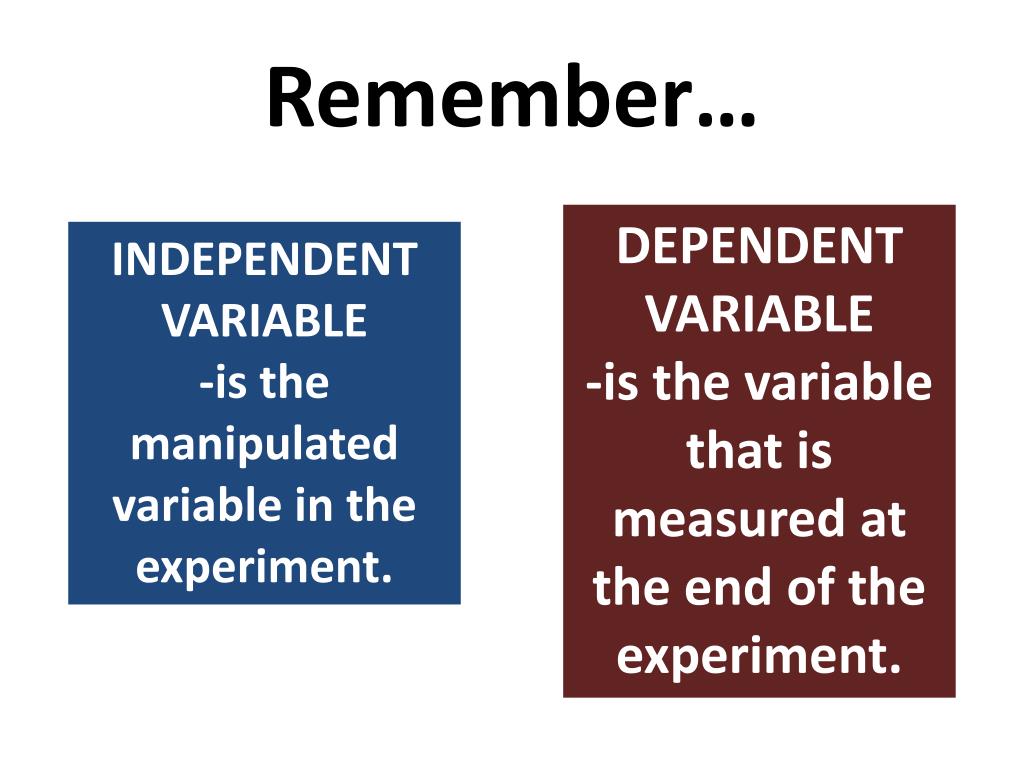 Remember…

INDEPENDENT VARIABLE
-is the manipulated variable in the experiment.

DEPENDENT VARIABLE
-is the variable that is measured at the end of the experiment.